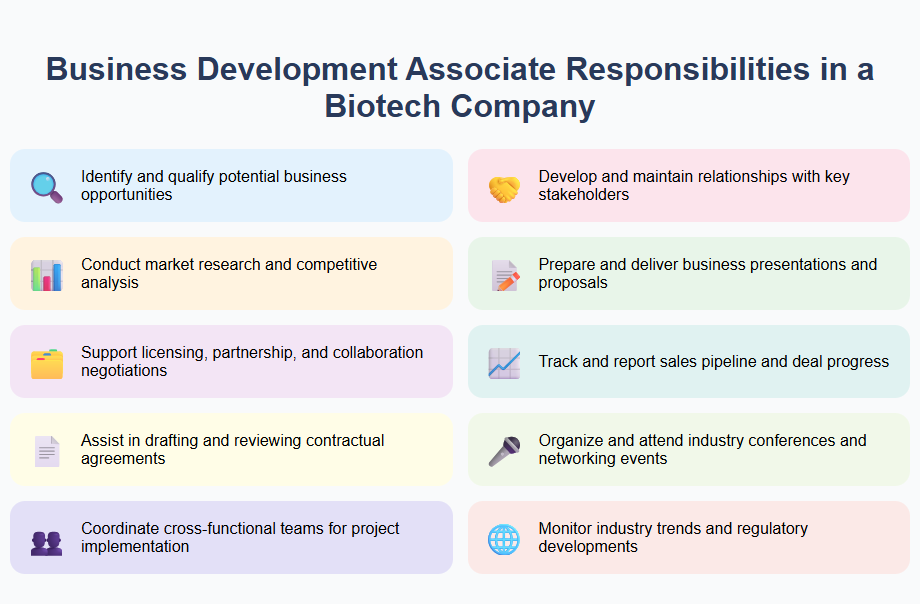 Business Development Associate Responsibilities in a Biotech Company

Identify and qualify potential business opportunities

Conduct market research and competitive analysis

Support licensing, partnership, and collaboration negotiations

Assist in drafting and reviewing contractual agreements

Coordinate cross-functional teams for project implementation

Develop and maintain relationships with key stakeholders

Prepare and deliver business presentations and proposals

Track and report sales pipeline and deal progress

Organize and attend industry conferences and networking events

Monitor industry trends and regulatory developments